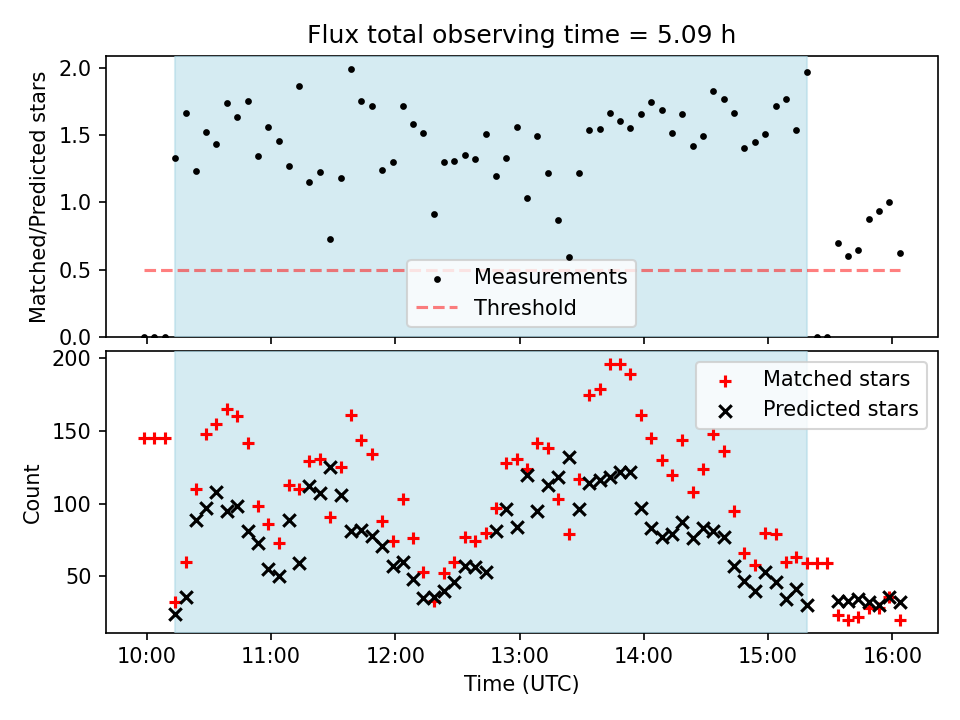 Flux total observing time = 5.09 h

Matched/Predicted stars

2.0
1.5
1.0
0.5
0.0

Measurements
Threshold

Count

200
150
100
50

Matched stars
Predicted stars

10:00
11:00
12:00
13:00
14:00
15:00
16:00

Time (UTC)